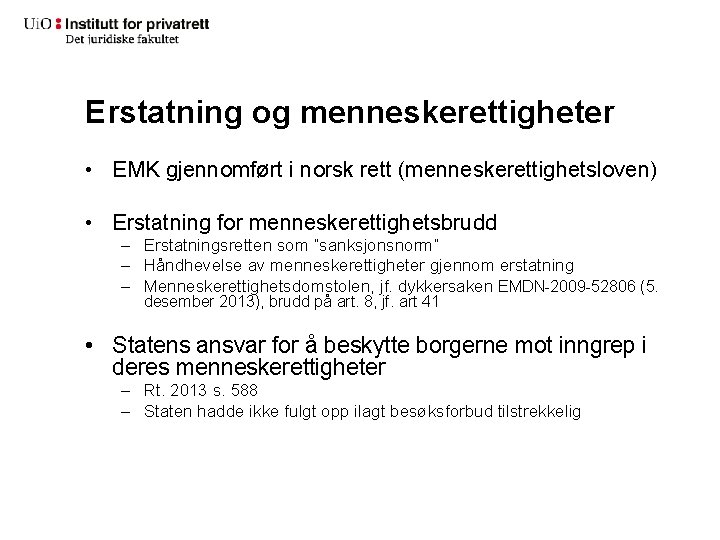 UiO : Institutt for privatrett
Det juridiske fakultet

Erstatning og menneskerettigheter

• EMK gjennomført i norsk rett (menneskerettighetsloven)

• Erstatning for menneskerettighetsbrudd
– Erstatningsretten som "sanksjonsnorm"
– Håndhevelse av menneskerettigheter gjennom erstatning
– Menneskerettighetsdomstolen, jf. dykkersaken EMDN-2009-52806 (5. desember 2013), brudd på art. 8, jf. art 41

• Statens ansvar for å beskytte borgerne mot inngrep i deres menneskerettigheter
– Rt. 2013 s. 588
– Staten hadde ikke fulgt opp ilagt besøksforbud tilstrekkelig